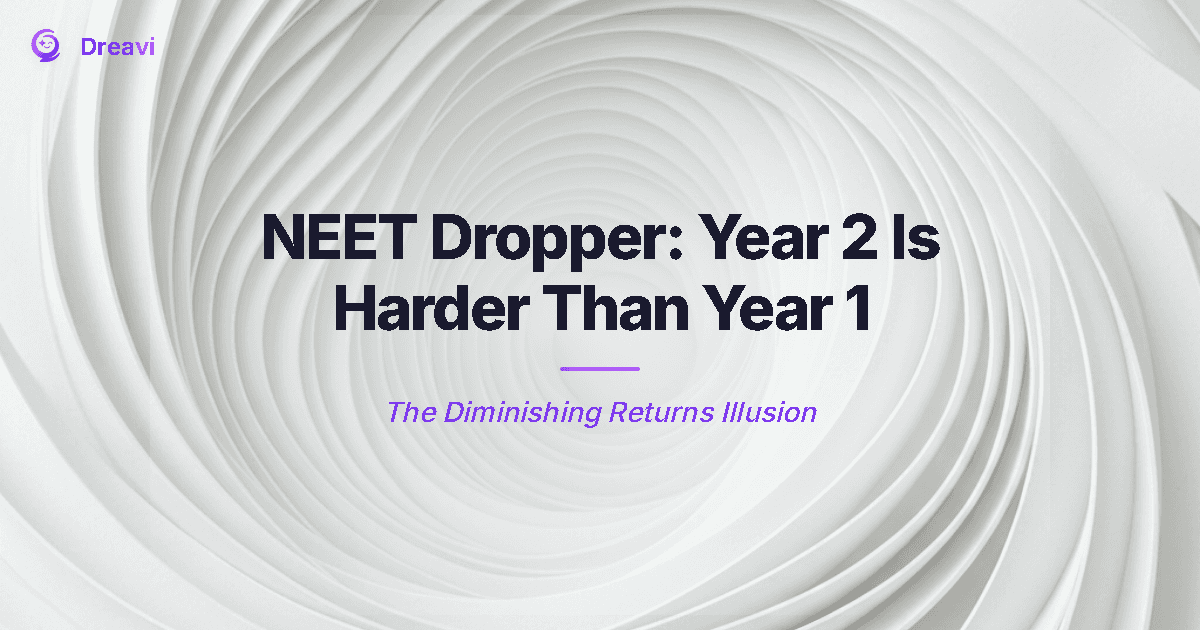 Dreavi

NEET Dropper: Year 2 Is Harder Than Year 1

The Diminishing Returns Illusion